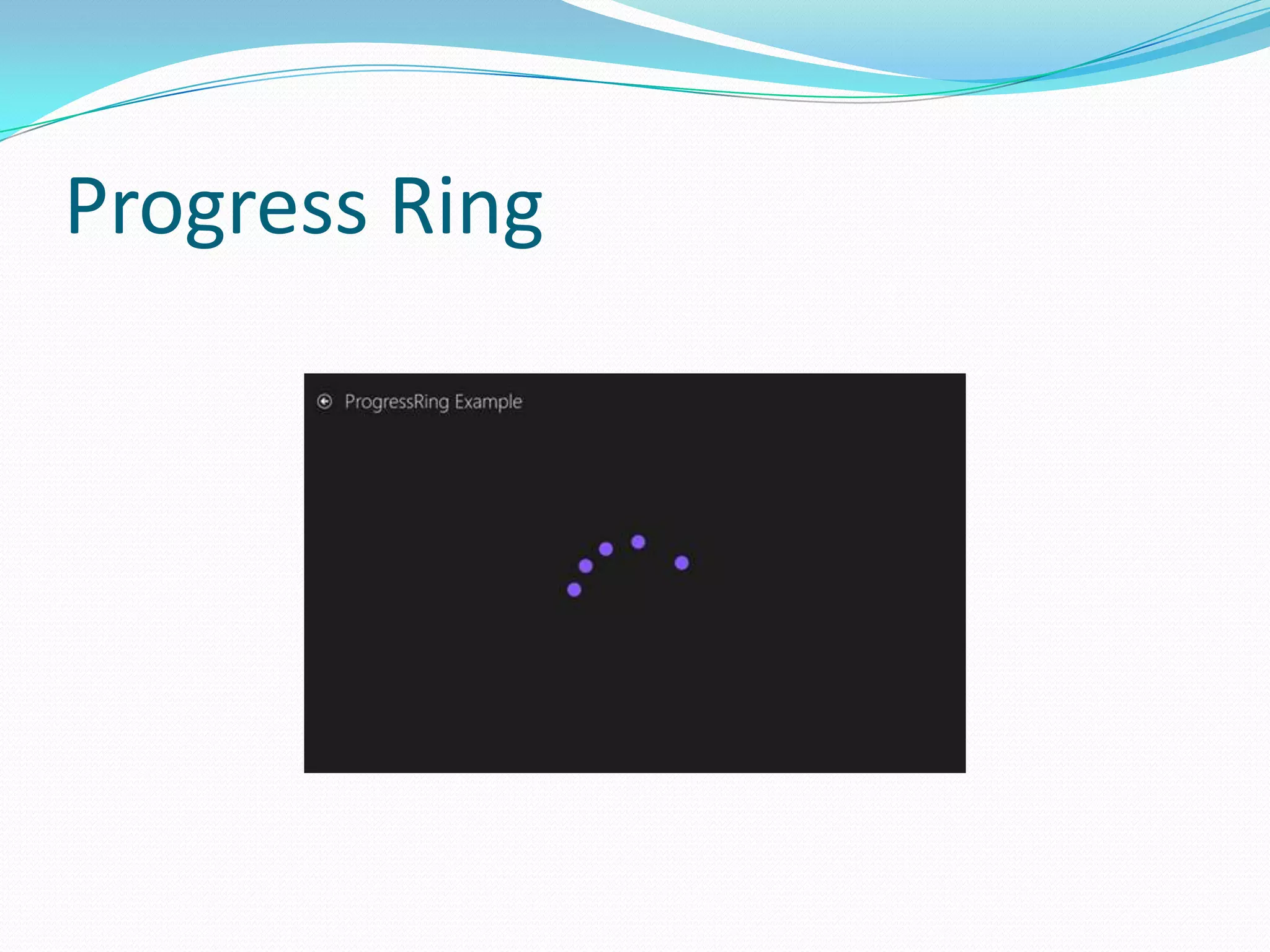 Progress Ring

ProgressRing Example